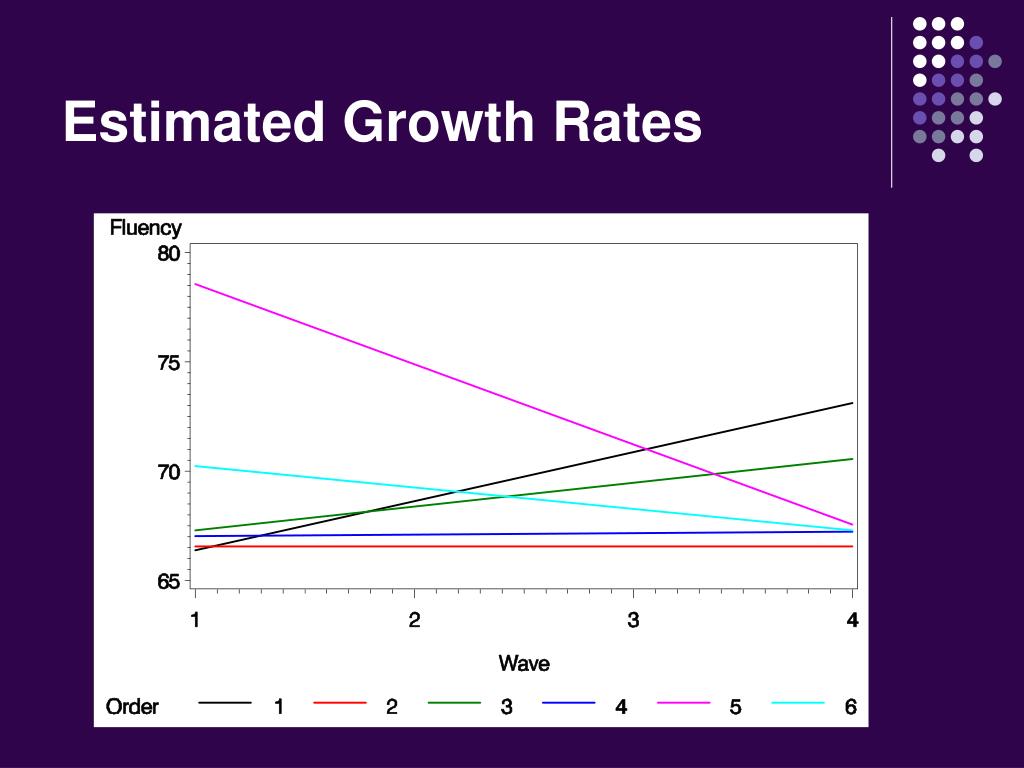 Estimated Growth Rates

Fluency

80

75

70

65

1

2

3

4

Wave

Order 1 2 3 4 5 6